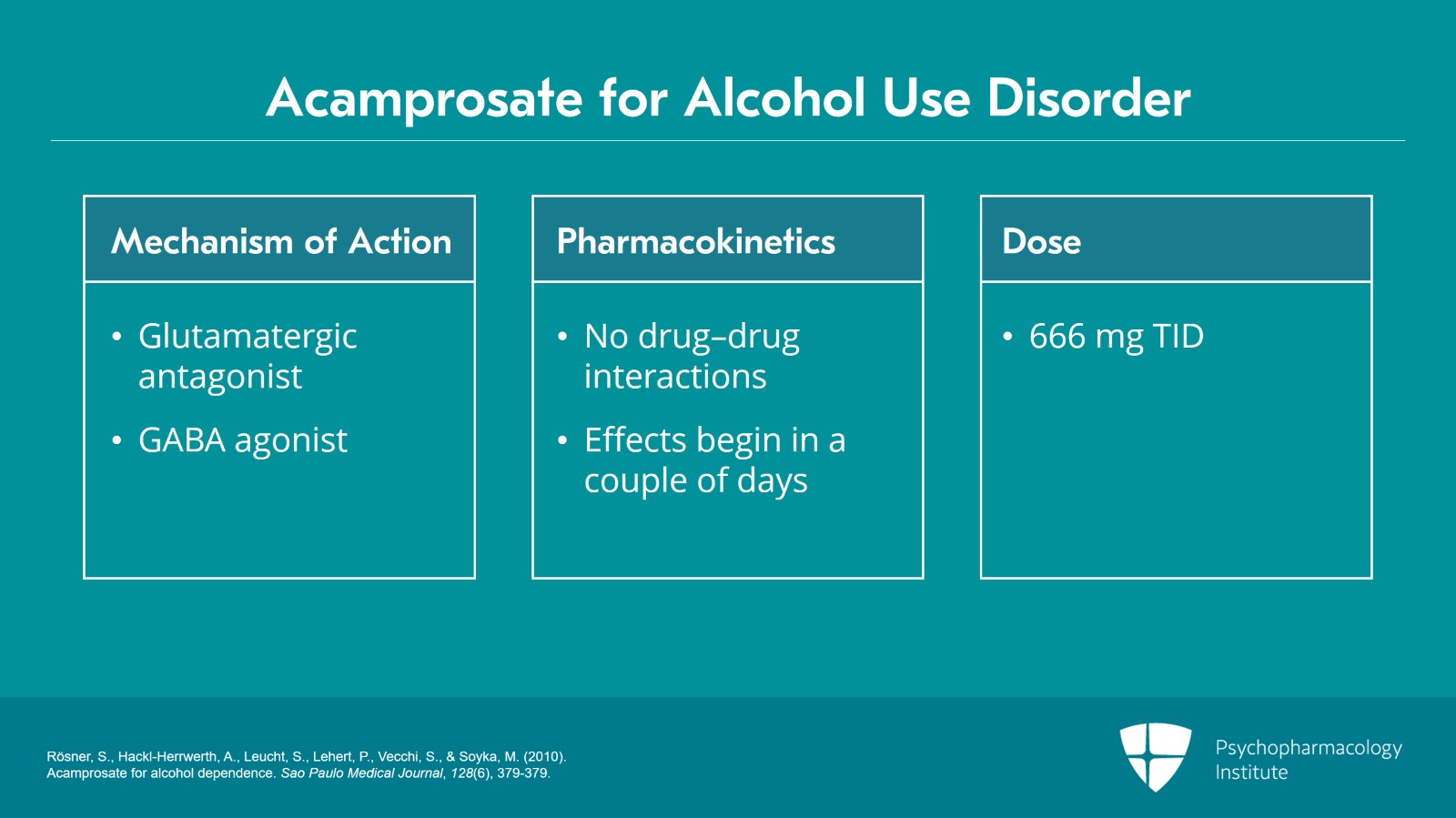 Acamprosate for Alcohol Use Disorder

Mechanism of Action

• Glutamatergic antagonist

• GABA agonist

Pharmacokinetics

• No drug–drug interactions

• Effects begin in a couple of days

Dose

• 666 mg TID

Rösner, S., Hackl-Herrwerth, A., Leucht, S., Lehert, P., Vecchi, S., & Soyka, M. (2010). Acamprosate for alcohol dependence. Sao Paulo Medical Journal, 128(6), 379-379.

Psychopharmacology Institute